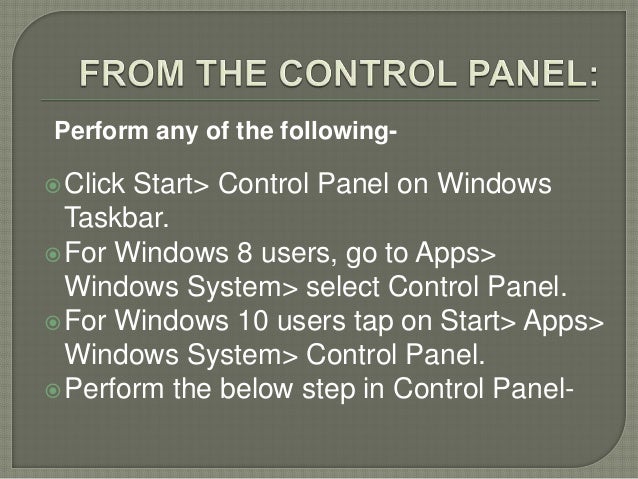 FROM THE CONTROL PANEL:

Perform any of the following-

Click Start> Control Panel on Windows Taskbar.

For Windows 8 users, go to Apps> Windows System> select Control Panel.

For Windows 10 users tap on Start> Apps> Windows System> Control Panel.

Perform the below step in Control Panel-